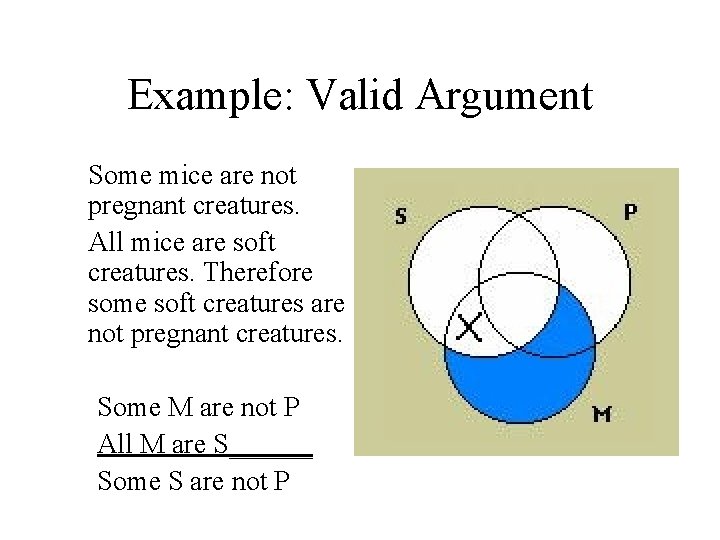 Example: Valid Argument

Some mice are not pregnant creatures.

All mice are soft creatures. Therefore some soft creatures are not pregnant creatures.

Some M are not P

All M are S______

Some S are not P

S

P

X

M